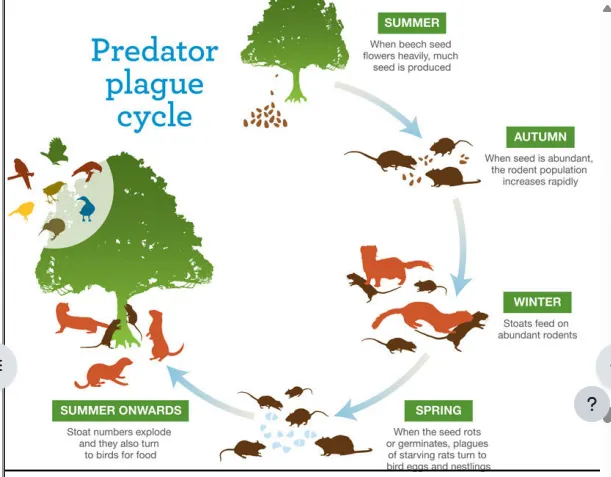 Predator plague cycle

SUMMER
When beech seed flowers heavily, much seed is produced

AUTUMN
When seed is abundant, the rodent population increases rapidly

WINTER
Stoats feed on abundant rodents

SPRING
When the seed rots or germinates, plagues of starving rats turn to bird eggs and nestlings

SUMMER ONWARDS
Stoat numbers explode and they also turn to birds for food

?